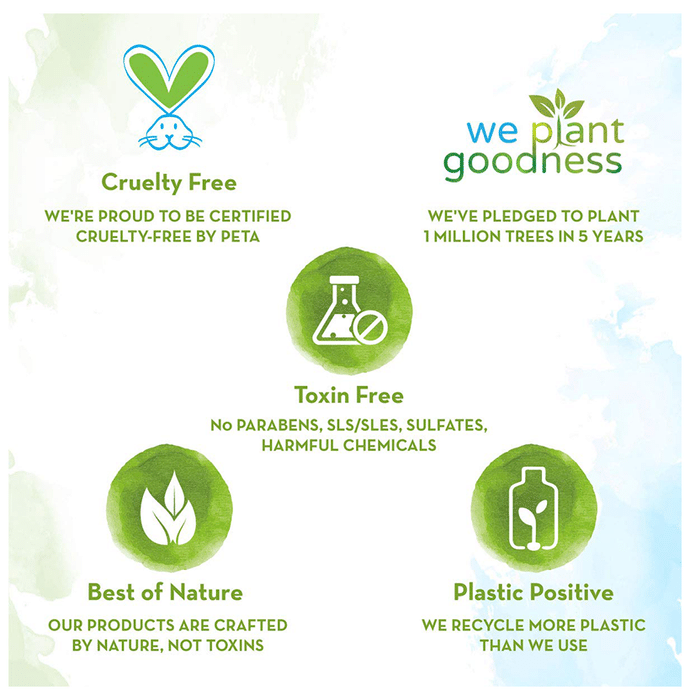 Cruelty Free

WE'RE PROUD TO BE CERTIFIED CRUELTY-FREE BY PETA

we plant goodness

WE'VE PLEDGED TO PLANT 1 MILLION TREES IN 5 YEARS

Toxin Free

No PARABENS, SLS/SLES, SULFATES, HARMFUL CHEMICALS

Best of Nature

OUR PRODUCTS ARE CRAFTED BY NATURE, NOT TOXINS

Plastic Positive

WE RECYCLE MORE PLASTIC THAN WE USE